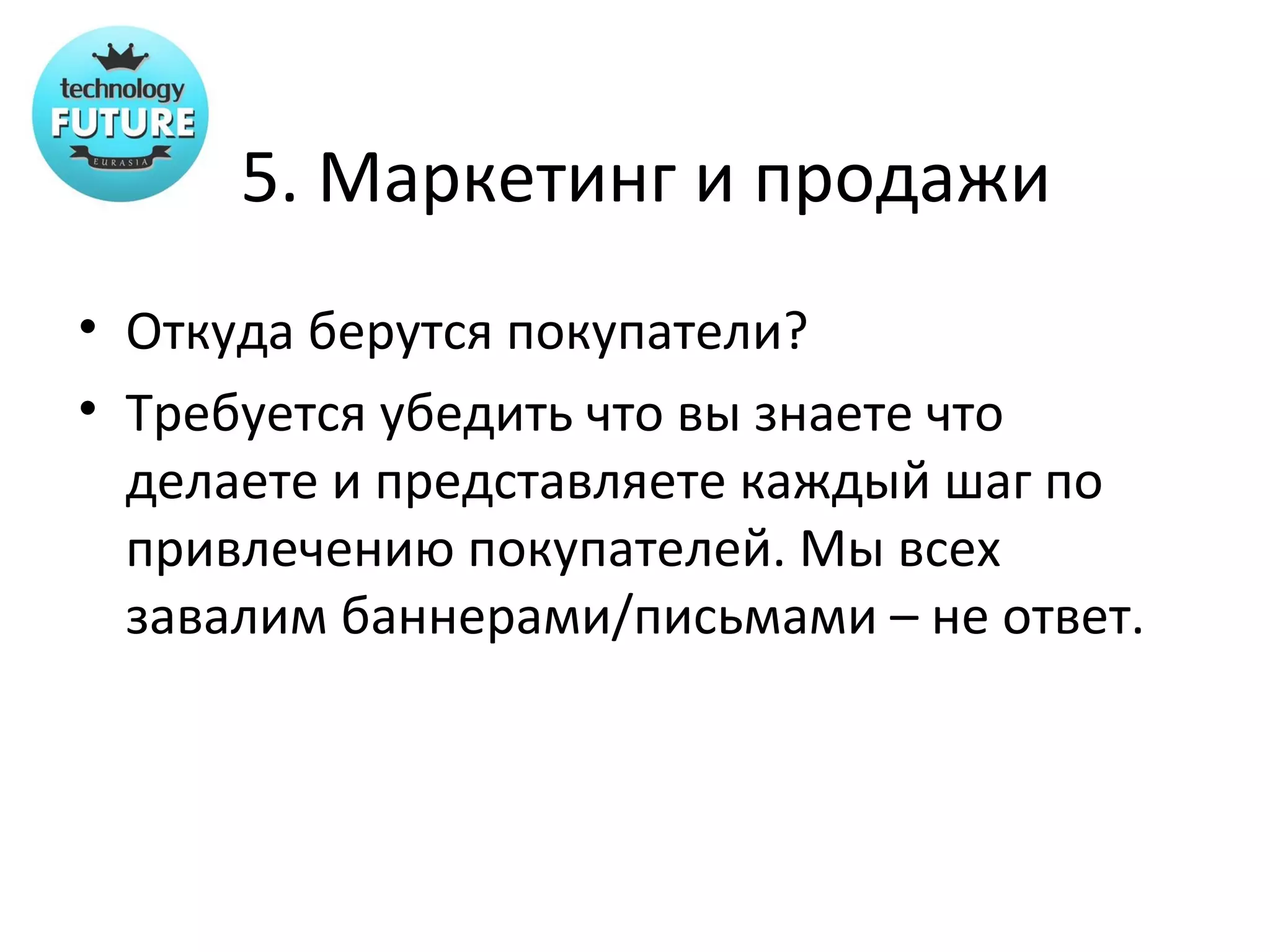 technology
FUTURE
EURASIA

5. Маркетинг и продажи

• Откуда берутся покупатели?
• Требуется убедить что вы знаете что делаете и представляете каждый шаг по привлечению покупателей. Мы всех завалим баннерами/письмами – не ответ.